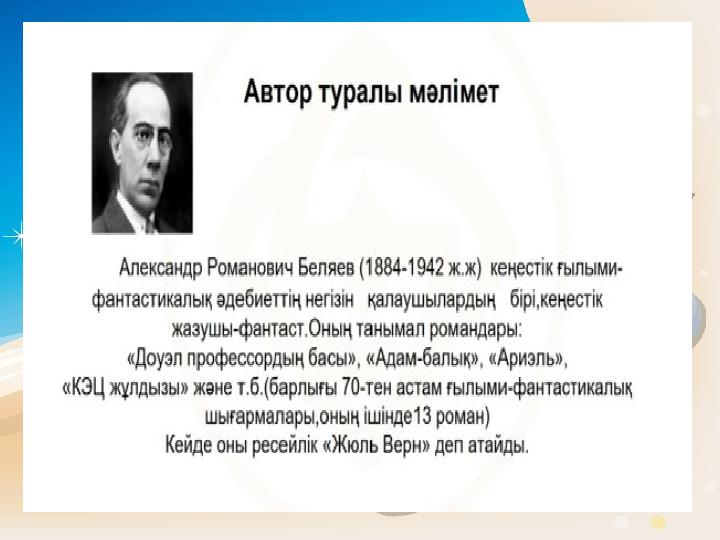 Автор туралы мәлімет

Александр Романович Беляев (1884-1942 ж.ж) кеңестік ғылыми-фантастикалық әдебиеттің негізін қалаушылардың бірі,кеңестік жазушы-фантаст.Оның танымал романдары: «Доуэл профессордың басы», «Адам-балық», «Ариэль», «КЭЦ жұлдызы» және т.б.(барлығы 70-тен астам ғылыми-фантастикалық шығармалары,оның ішінде13 роман)
Кейде оны ресейлік «Жюль Верн» деп атайды.